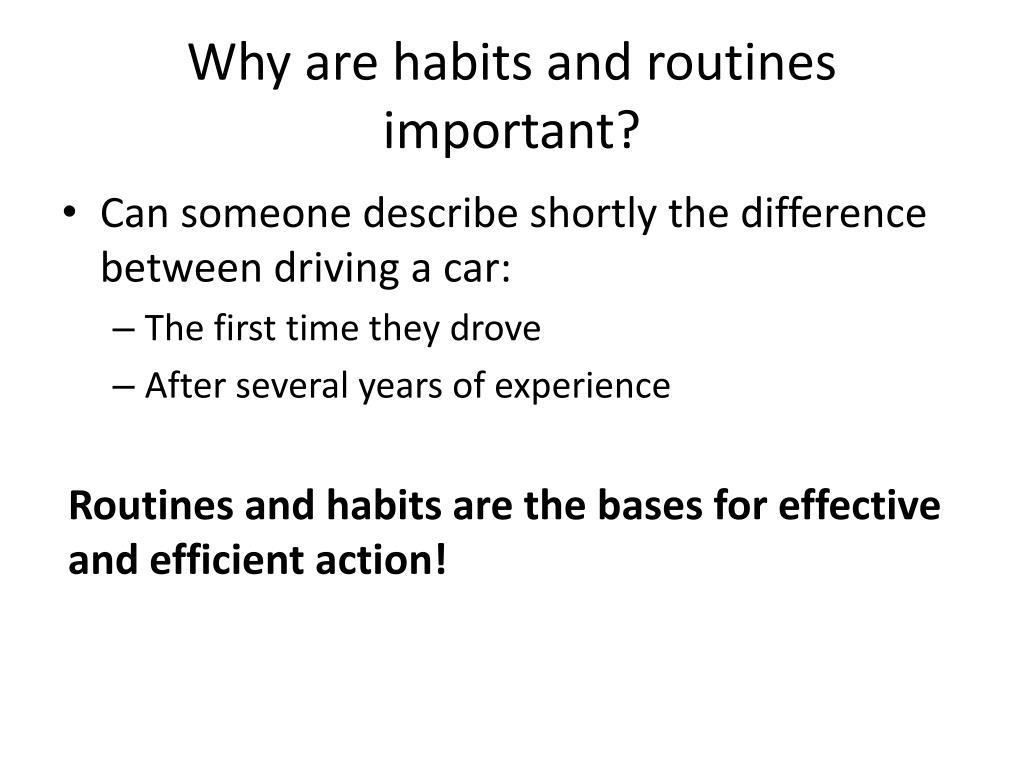 Why are habits and routines important?

• Can someone describe shortly the difference between driving a car:
– The first time they drove
– After several years of experience

Routines and habits are the bases for effective and efficient action!